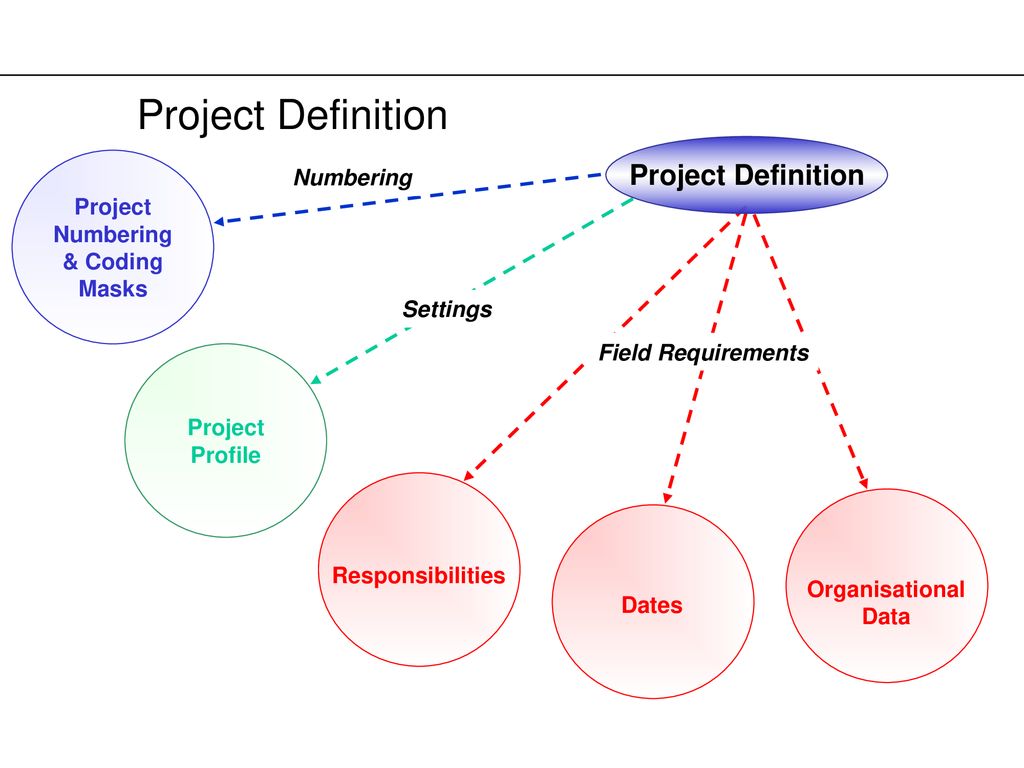 Project Definition

Project Definition

Numbering

Project Numbering & Coding Masks

Settings

Field Requirements

Project Profile

Responsibilities

Dates

Organisational Data